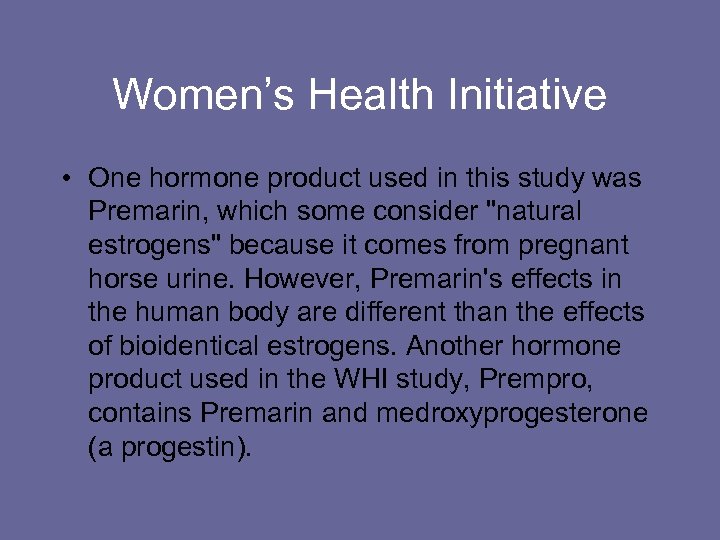 Women’s Health Initiative

• One hormone product used in this study was Premarin, which some consider "natural estrogens" because it comes from pregnant horse urine. However, Premarin's effects in the human body are different than the effects of bioidentical estrogens. Another hormone product used in the WHI study, Prempro, contains Premarin and medroxyprogesterone (a progestin).